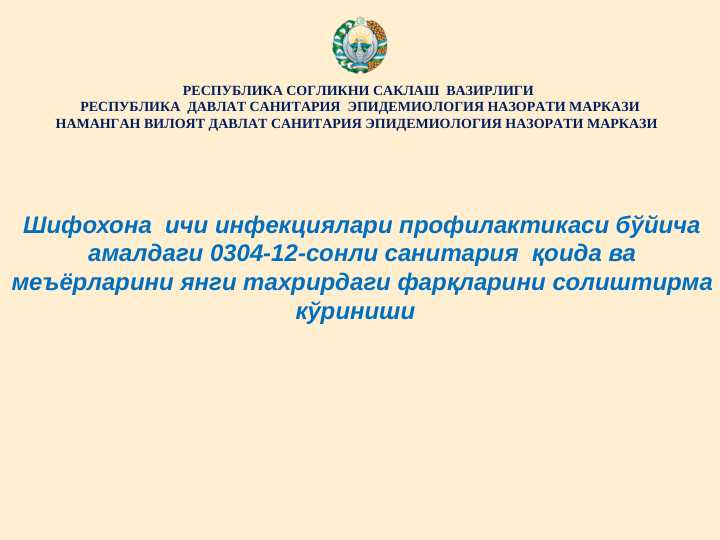 РЕСПУБЛИКА СОГЛИКНИ САКЛАШ ВАЗИРЛИГИ
РЕСПУБЛИКА ДАВЛАТ САНИТАРИЯ ЭПИДЕМИОЛОГИЯ НАЗОРАТИ МАРКАЗИ
НАМАНГАН ВИЛОЯТ ДАВЛАТ САНИТАРИЯ ЭПИДЕМИОЛОГИЯ НАЗОРАТИ МАРКАЗИ

Шифохона ичи инфекциялари профилактикаси бўйича амалдаги 0304-12-сонли санитария қоида ва меъёрларини янги тахрирдаги фарқларини солиштирма кўриниши